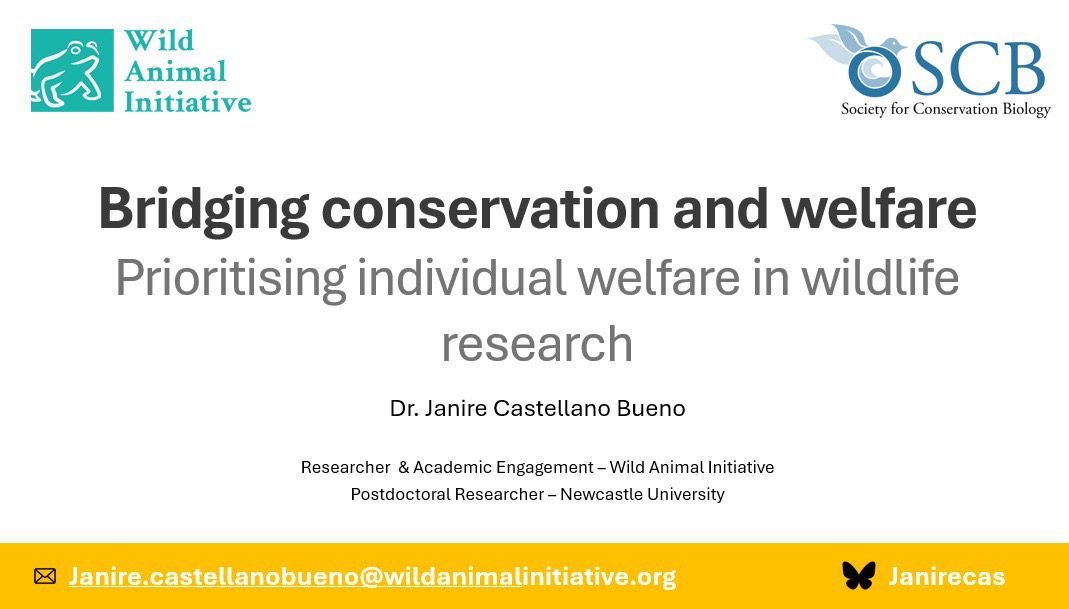 Wild Animal Initiative

SCB
Society for Conservation Biology

Bridging conservation and welfare
Prioritising individual welfare in wildlife research

Dr. Janire Castellano Bueno

Researcher & Academic Engagement – Wild Animal Initiative
Postdoctoral Researcher – Newcastle University

Janire.castellanobueno@wildanimalinitiative.org

Janirecas